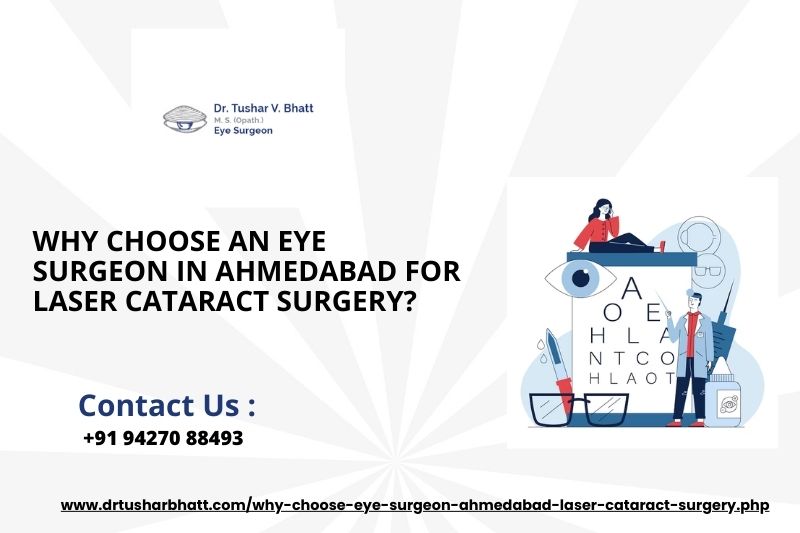 Dr. Tushar V. Bhatt
M. S. (Opath.)
Eye Surgeon

WHY CHOOSE AN EYE SURGEON IN AHMEDABAD FOR LASER CATARACT SURGERY?

A
O E
H L A
N T C O
H L A O T

Contact Us :
+91 94270 88493

www.drtusharbhatt.com/why-choose-eye-surgeon-ahmedabad-laser-cataract-surgery.php